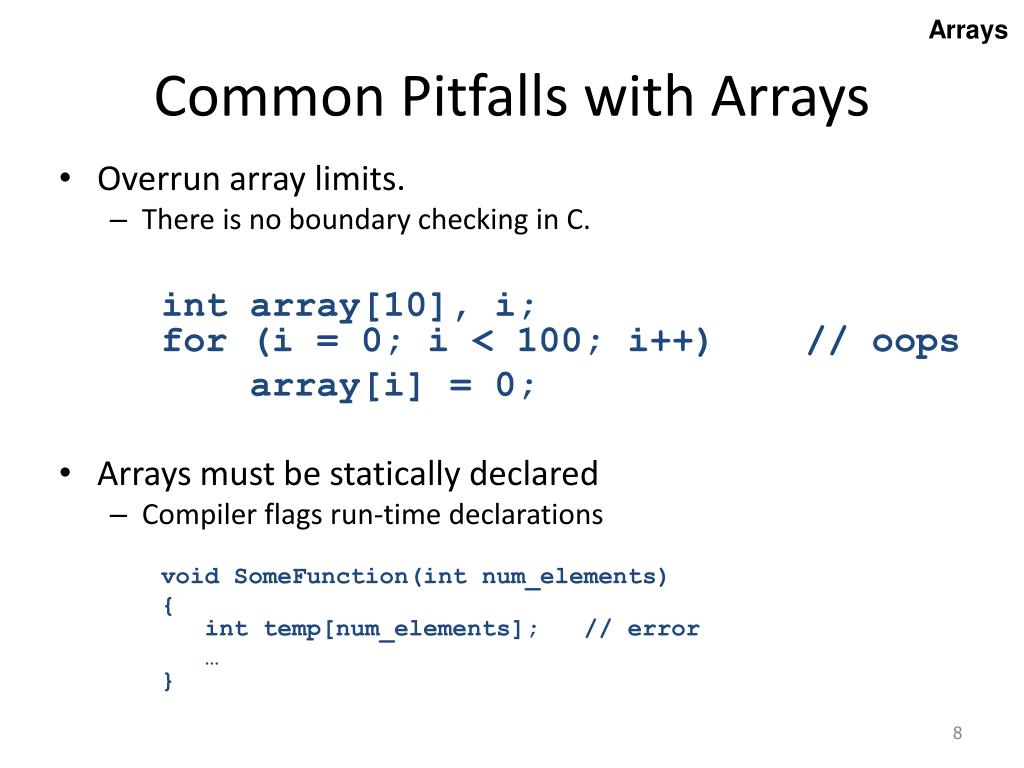 Arrays

Common Pitfalls with Arrays

• Overrun array limits.
– There is no boundary checking in C.

int array[10], i;
for (i = 0; i < 100; i++)     // oops
    array[i] = 0;

• Arrays must be statically declared
– Compiler flags run-time declarations

void SomeFunction(int num_elements)
{
   int temp[num_elements];   // error
   …
}

8